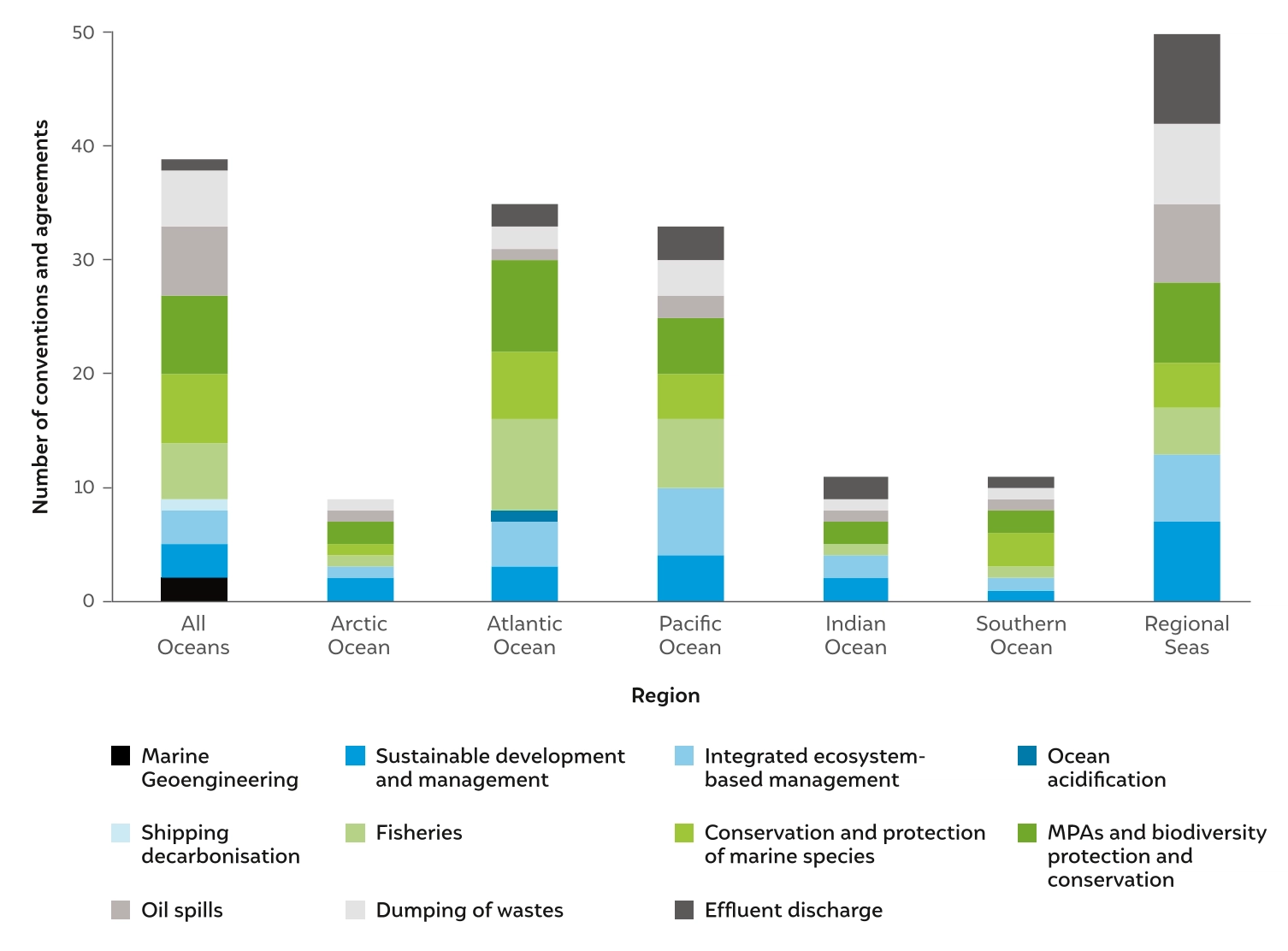 Number of conventions and agreements

50
40
30
20
10
0

All Oceans
Arctic Ocean
Atlantic Ocean
Pacific Ocean
Indian Ocean
Southern Ocean
Regional Seas

Region

Marine Geoengineering
Sustainable development and management
Integrated ecosystem-based management
Ocean acidification
Shipping decarbonisation
Fisheries
Conservation and protection of marine species
MPAs and biodiversity protection and conservation
Oil spills
Dumping of wastes
Effluent discharge